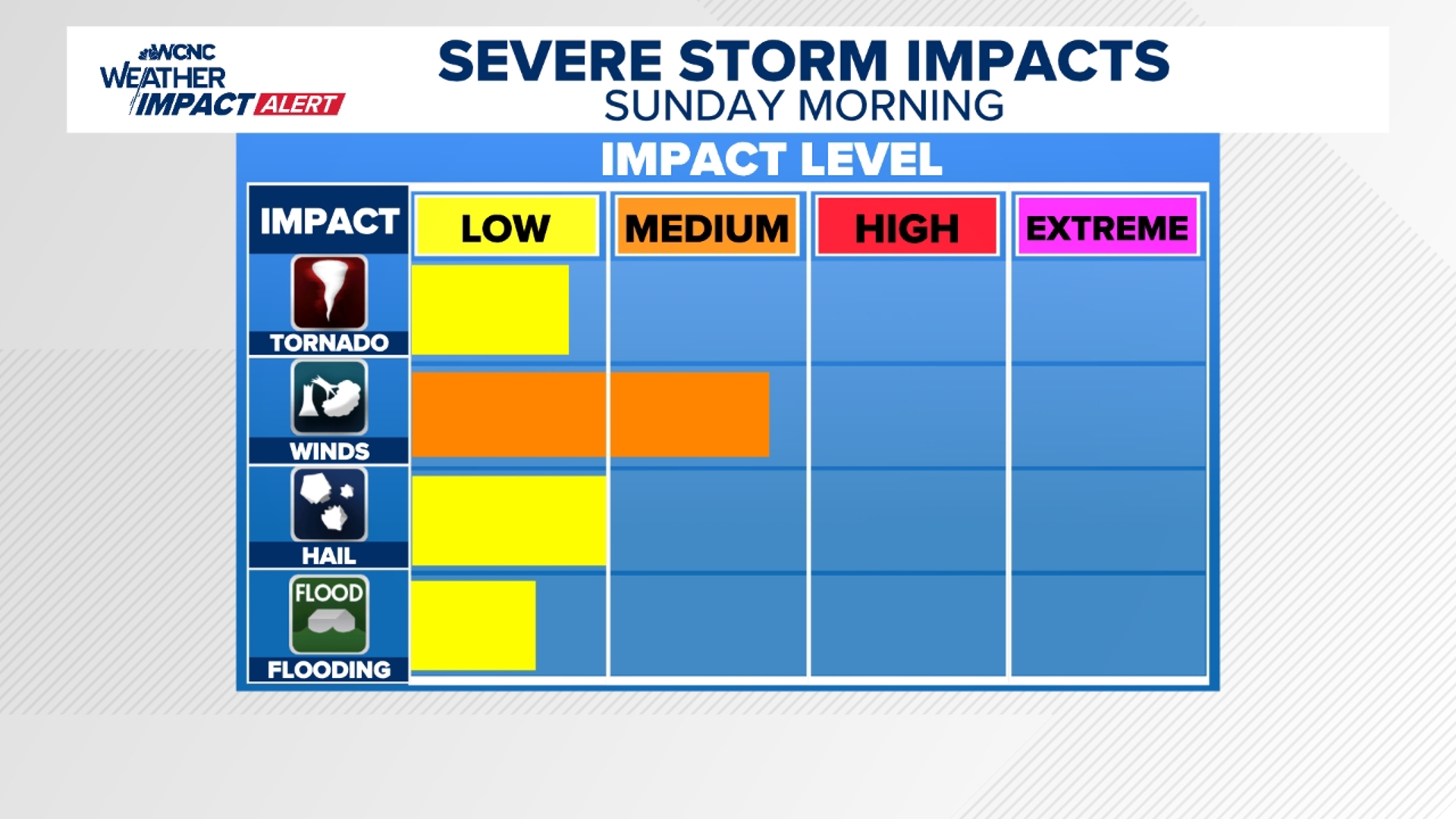 WCNC WEATHER IMPACT ALERT

SEVERE STORM IMPACTS
SUNDAY MORNING

IMPACT LEVEL

| IMPACT | LOW | MEDIUM | HIGH | EXTREME |
|---|---|---|---|---|
| TORNADO | | | | |
| WINDS | | | | |
| HAIL | | | | |
| FLOOD FLOODING | | | | |